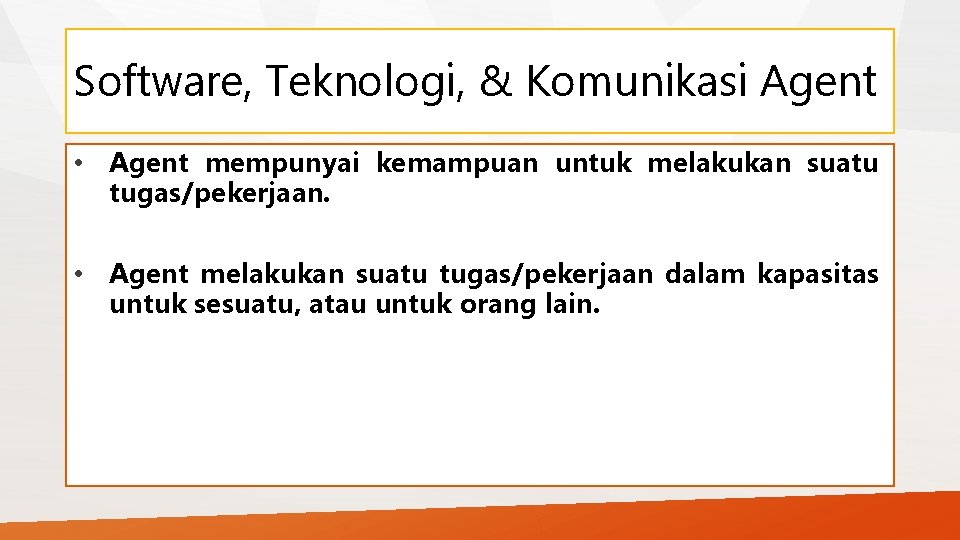 Software, Teknologi, & Komunikasi Agent

• Agent mempunyai kemampuan untuk melakukan suatu tugas/pekerjaan.

• Agent melakukan suatu tugas/pekerjaan dalam kapasitas untuk sesuatu, atau untuk orang lain.